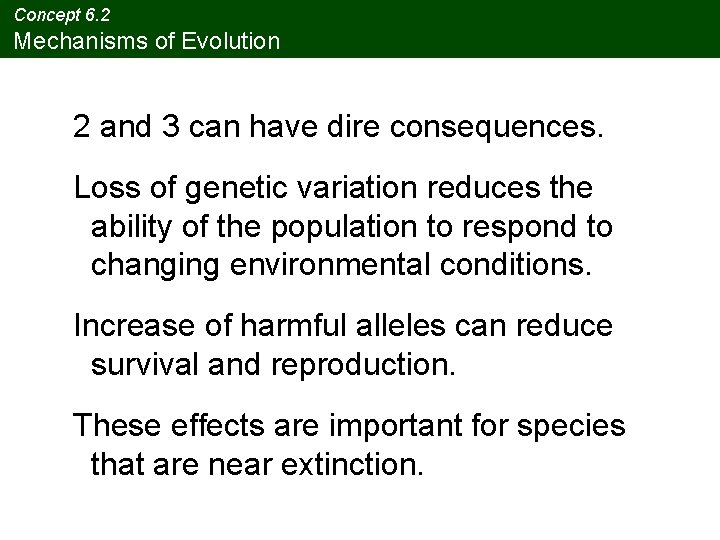 Concept 6.2
Mechanisms of Evolution

2 and 3 can have dire consequences.

Loss of genetic variation reduces the ability of the population to respond to changing environmental conditions.

Increase of harmful alleles can reduce survival and reproduction.

These effects are important for species that are near extinction.